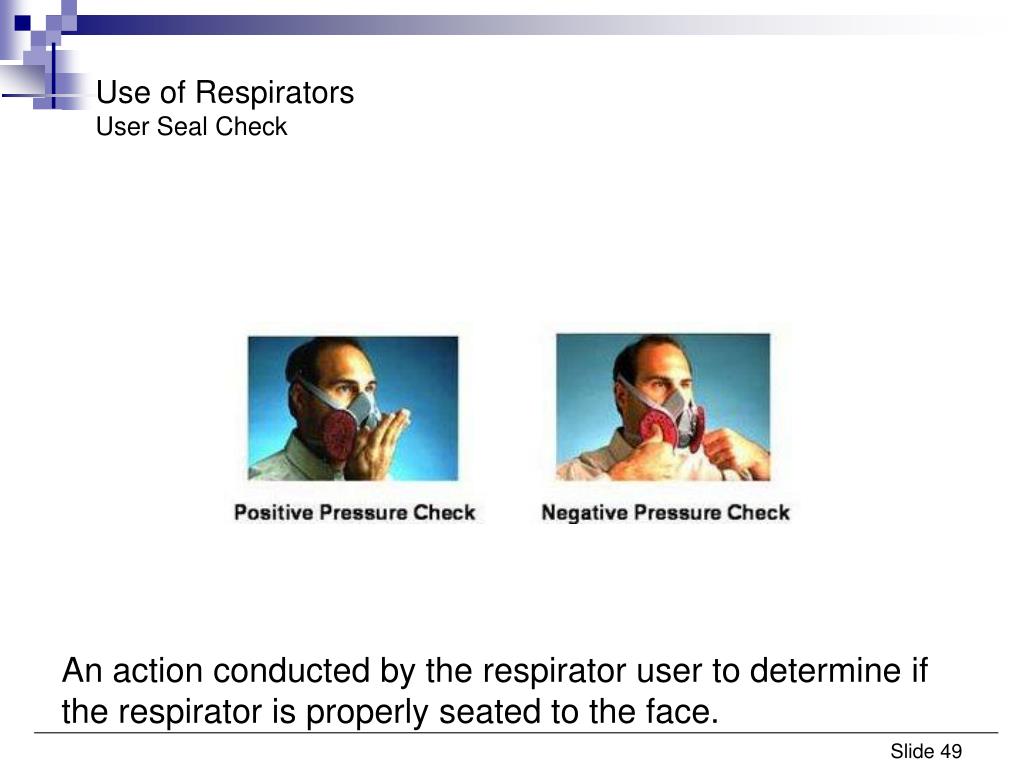 Use of Respirators
User Seal Check

Positive Pressure Check

Negative Pressure Check

An action conducted by the respirator user to determine if the respirator is properly seated to the face.

Slide 49